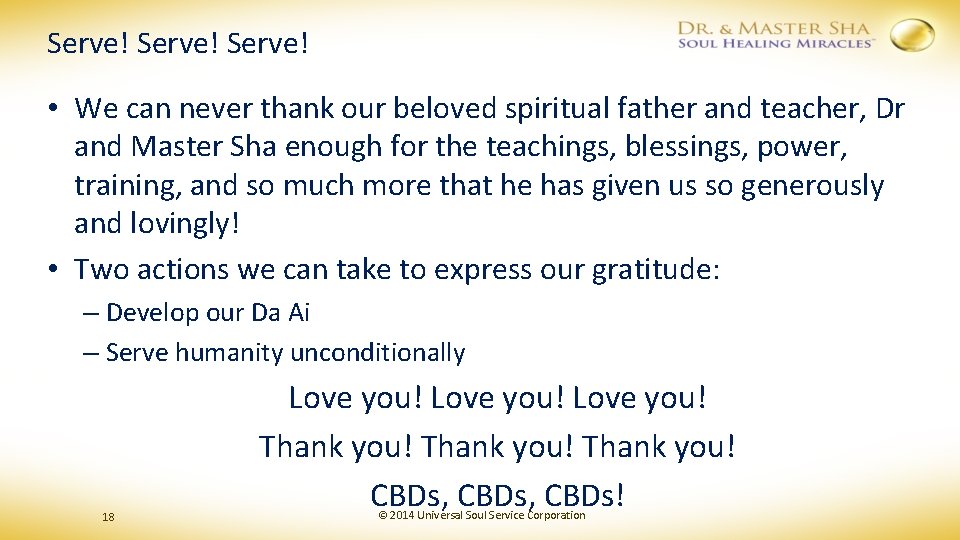 Serve! Serve! Serve!

DR. & MASTER SHA
SOUL HEALING MIRACLES™

• We can never thank our beloved spiritual father and teacher, Dr and Master Sha enough for the teachings, blessings, power, training, and so much more that he has given us so generously and lovingly!
• Two actions we can take to express our gratitude:
– Develop our Da Ai
– Serve humanity unconditionally

Love you! Love you! Love you!
Thank you! Thank you! Thank you!
CBDs, CBDs, CBDs!

18

© 2014 Universal Soul Service Corporation